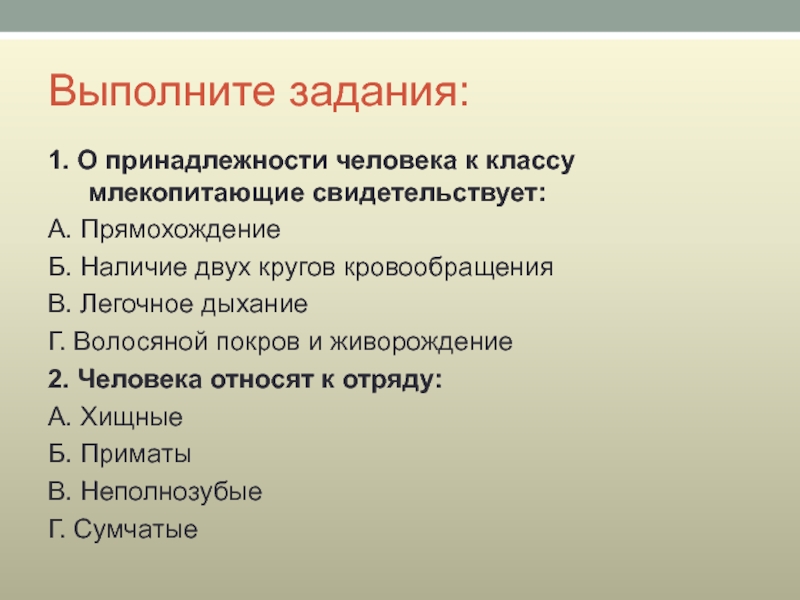 Выполните задания:

1. О принадлежности человека к классу млекопитающие свидетельствует:

А. Прямохождение

Б. Наличие двух кругов кровообращения

В. Легочное дыхание

Г. Волосяной покров и живорождение

2. Человека относят к отряду:

А. Хищные

Б. Приматы

В. Неполнозубые

Г. Сумчатые